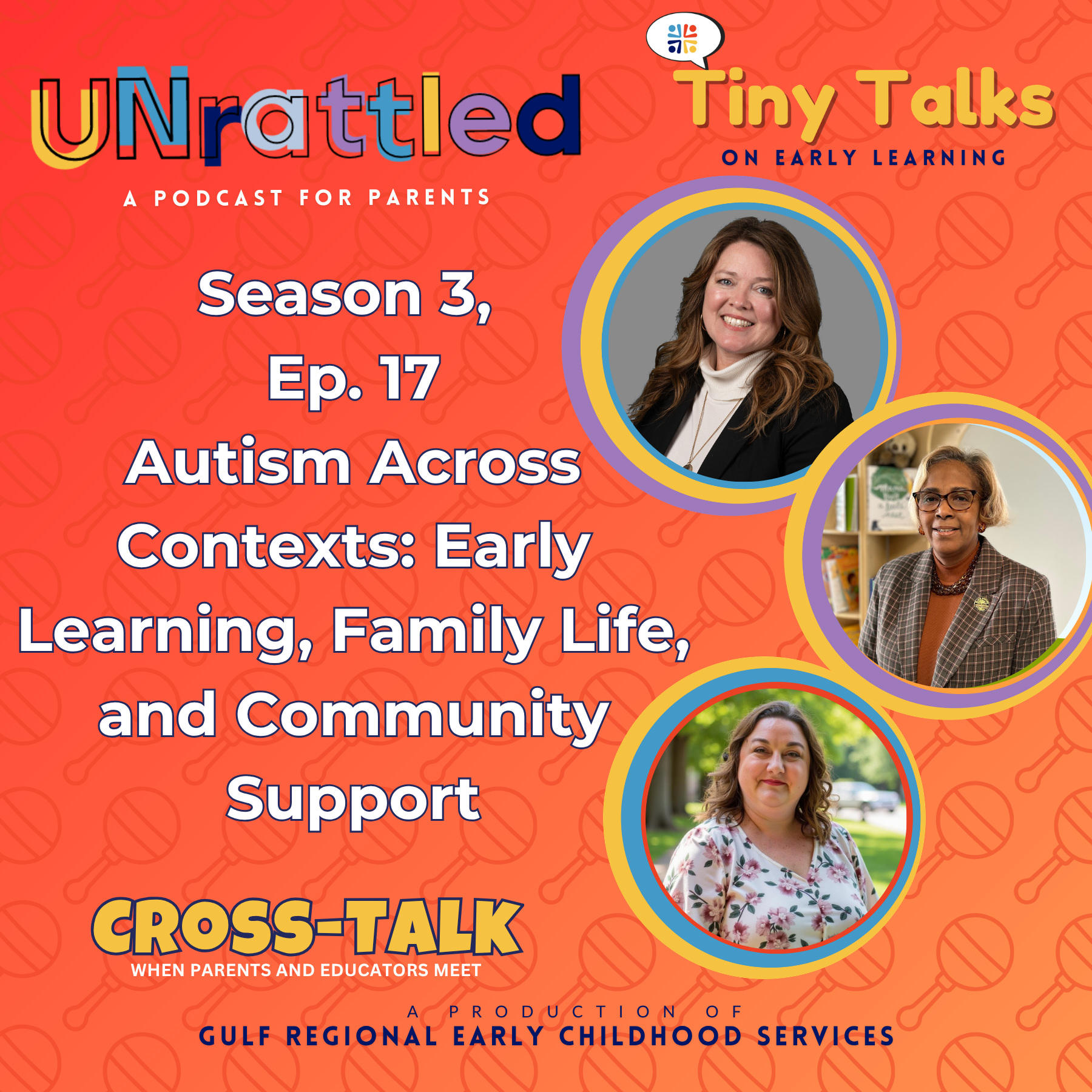 UNrattled
A PODCAST FOR PARENTS

Tiny Talks
ON EARLY LEARNING

Season 3, Ep. 17 Autism Across Contexts: Early Learning, Family Life, and Community Support

CROSS-TALK
WHEN PARENTS AND EDUCATORS MEET

A PRODUCTION OF
GULF REGIONAL EARLY CHILDHOOD SERVICES